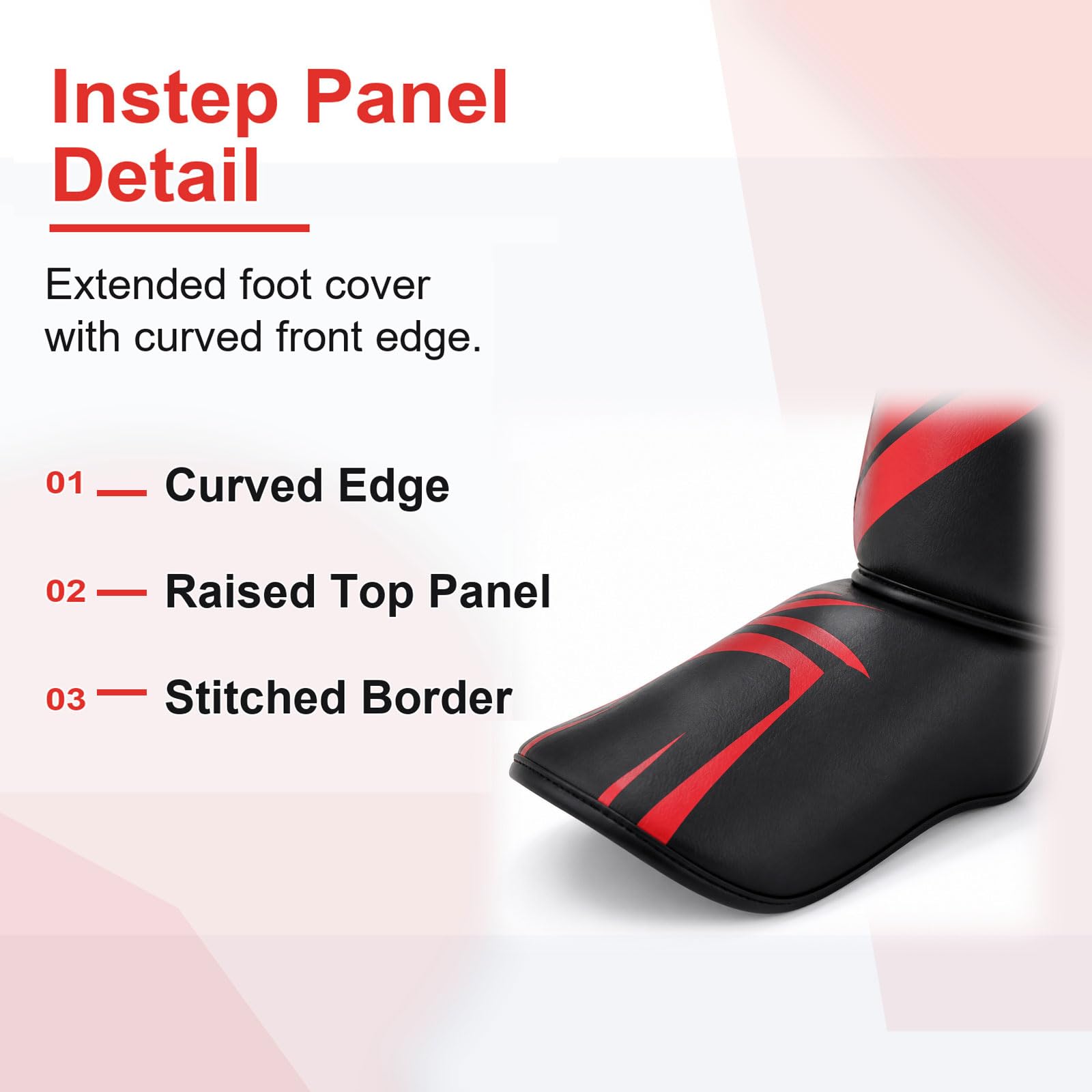 Instep Panel Detail

Extended foot cover with curved front edge.

01 Curved Edge

02 Raised Top Panel

03 Stitched Border